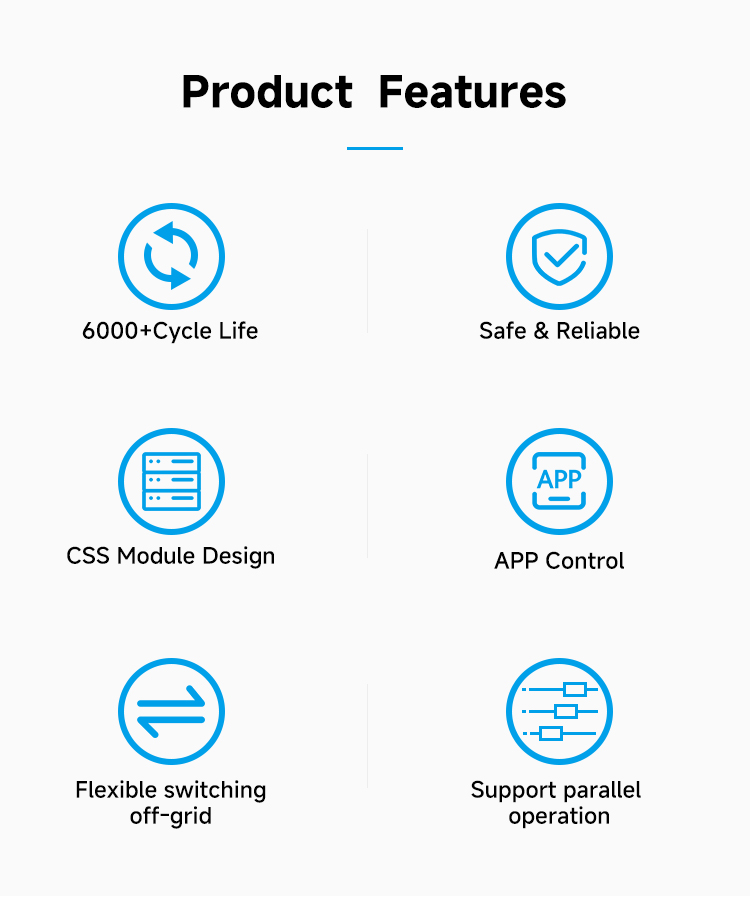 Product Features

6000+Cycle Life

Safe & Reliable

CSS Module Design

APP

APP Control

Flexible switching off-grid

Support parallel operation